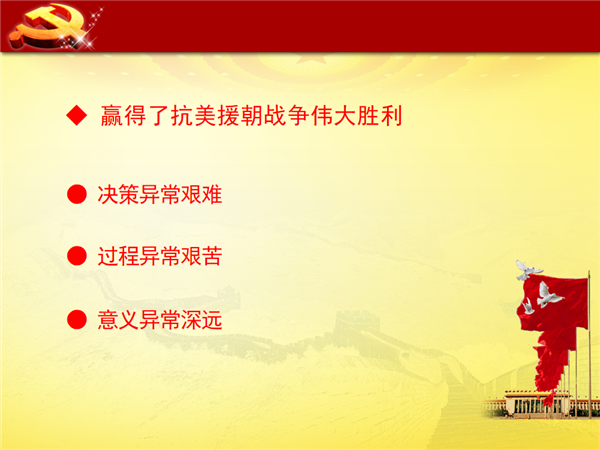 ◆ 赢得了抗美援朝战争伟大胜利

● 决策异常艰难

● 过程异常艰苦

● 意义异常深远